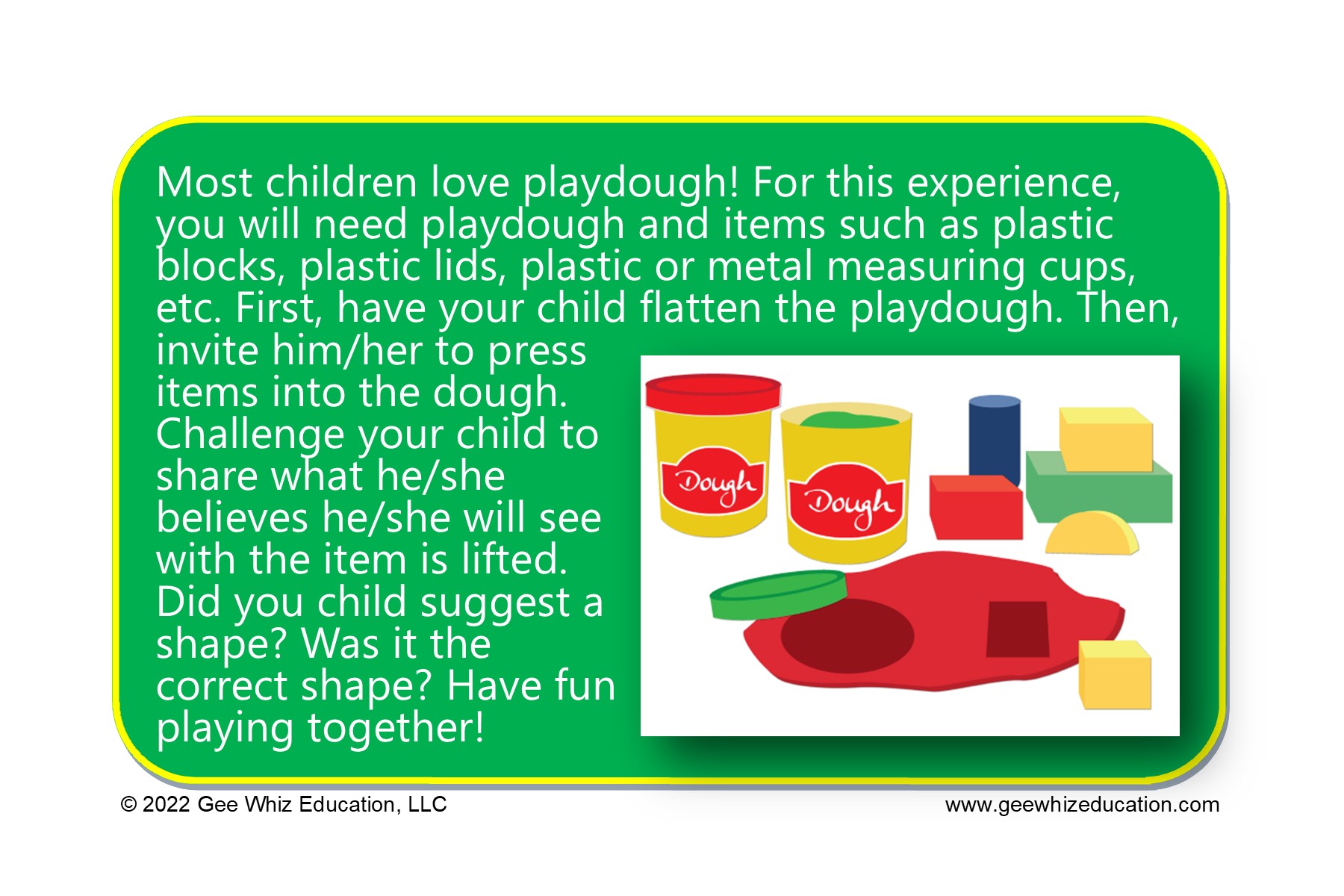 Most children love playdough! For this experience, you will need playdough and items such as plastic blocks, plastic lids, plastic or metal measuring cups, etc. First, have your child flatten the playdough. Then, invite him/her to press items into the dough. Challenge your child to share what he/she believes he/she will see with the item is lifted. Did you child suggest a shape? Was it the correct shape? Have fun playing together!

Dough

Dough

© 2022 Gee Whiz Education, LLC

www.geewhizeducation.com